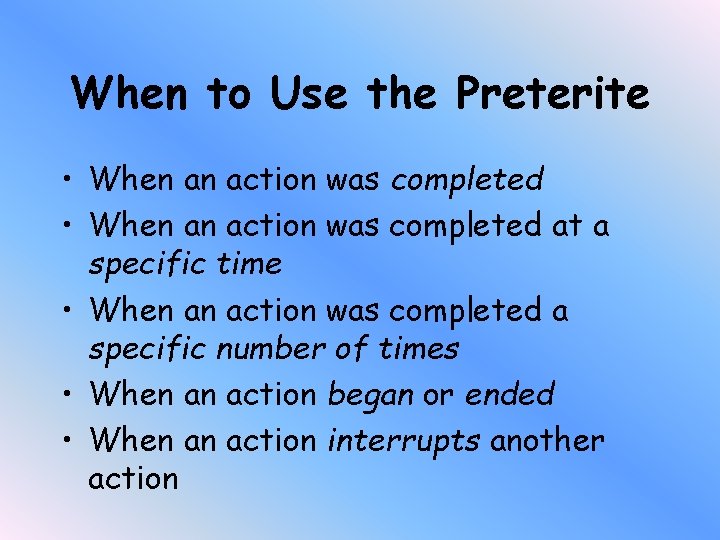 When to Use the Preterite

• When an action was completed
• When an action was completed at a specific time
• When an action was completed a specific number of times
• When an action began or ended
• When an action interrupts another action